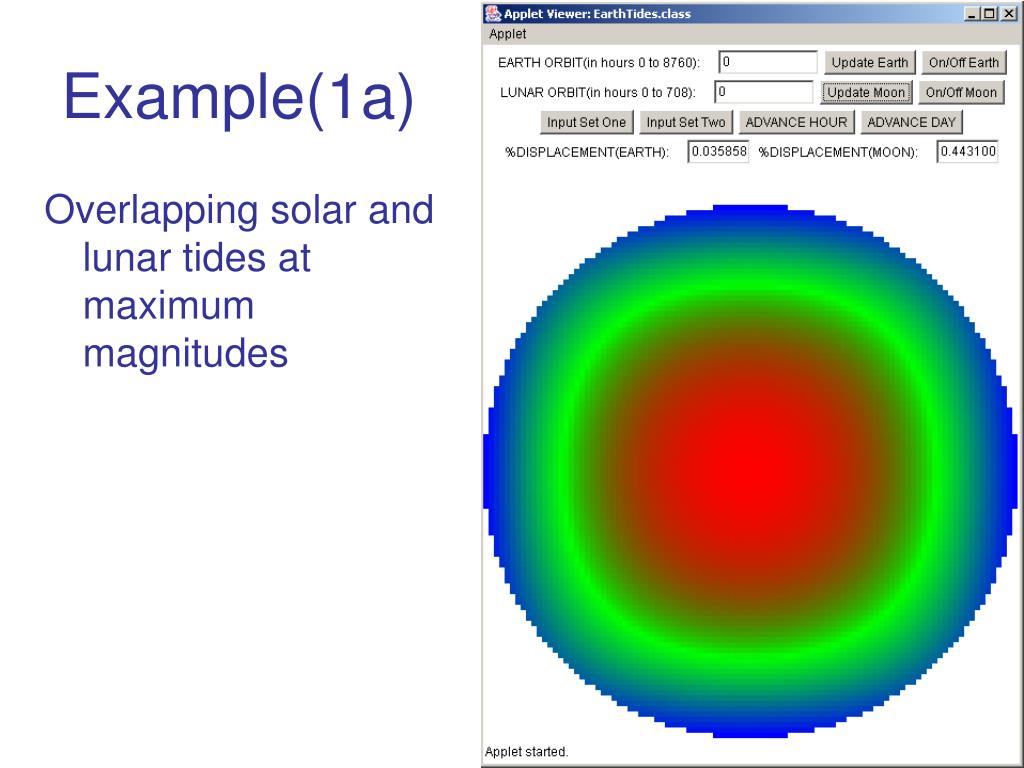 Example(1a)

Overlapping solar and lunar tides at maximum magnitudes

Applet Viewer: EarthTides.class

Applet

EARTH ORBIT(in hours 0 to 8760): 0 Update Earth On/Off Earth

LUNAR ORBIT(in hours 0 to 708): 0 Update Moon On/Off Moon

Input Set One Input Set Two ADVANCE HOUR ADVANCE DAY

%DISPLACEMENT(EARTH): 0.035858 %DISPLACEMENT(MOON): 0.443100

Applet started.